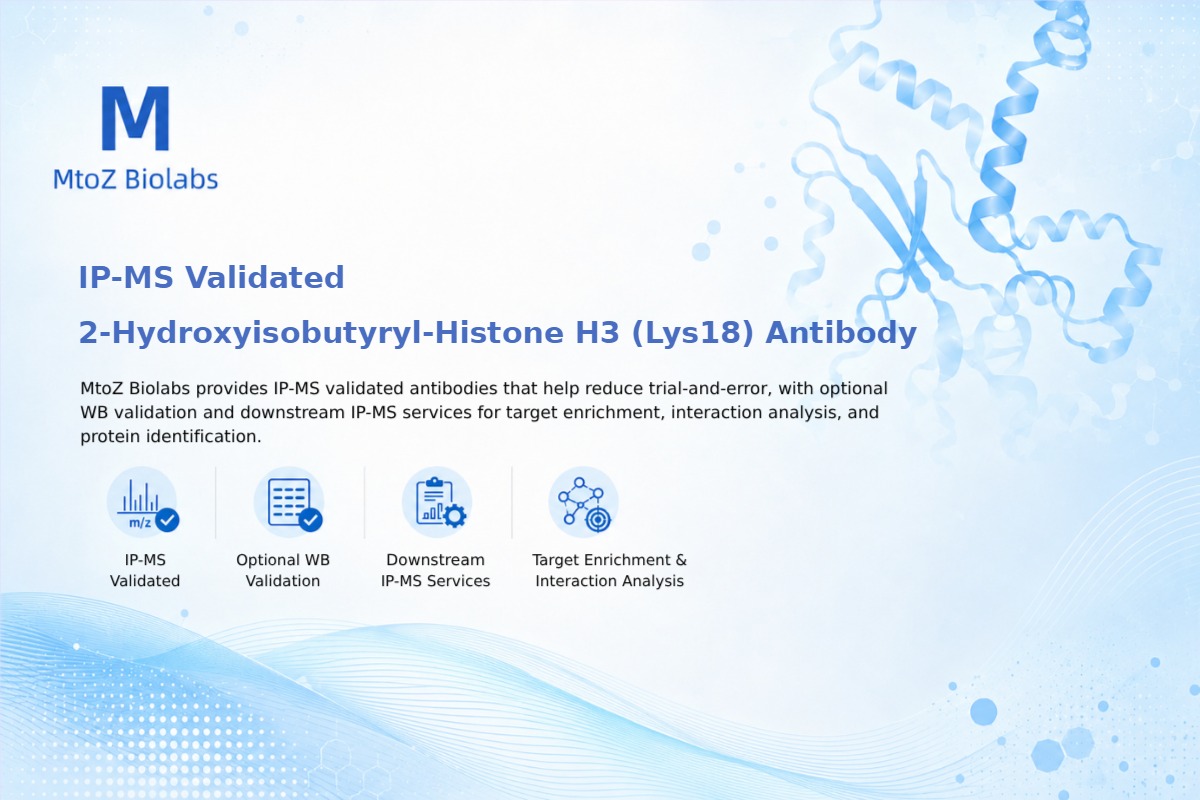 M
MtoZ Biolabs

IP-MS Validated

2-Hydroxyisobutyryl-Histone H3 (Lys18) Antibody

MtoZ Biolabs provides IP-MS validated antibodies that help reduce trial-and-error, with optional WB validation and downstream IP-MS services for target enrichment, interaction analysis, and protein identification.

m/z

IP-MS Validated

Optional WB Validation

Downstream IP-MS Services

Target Enrichment & Interaction Analysis